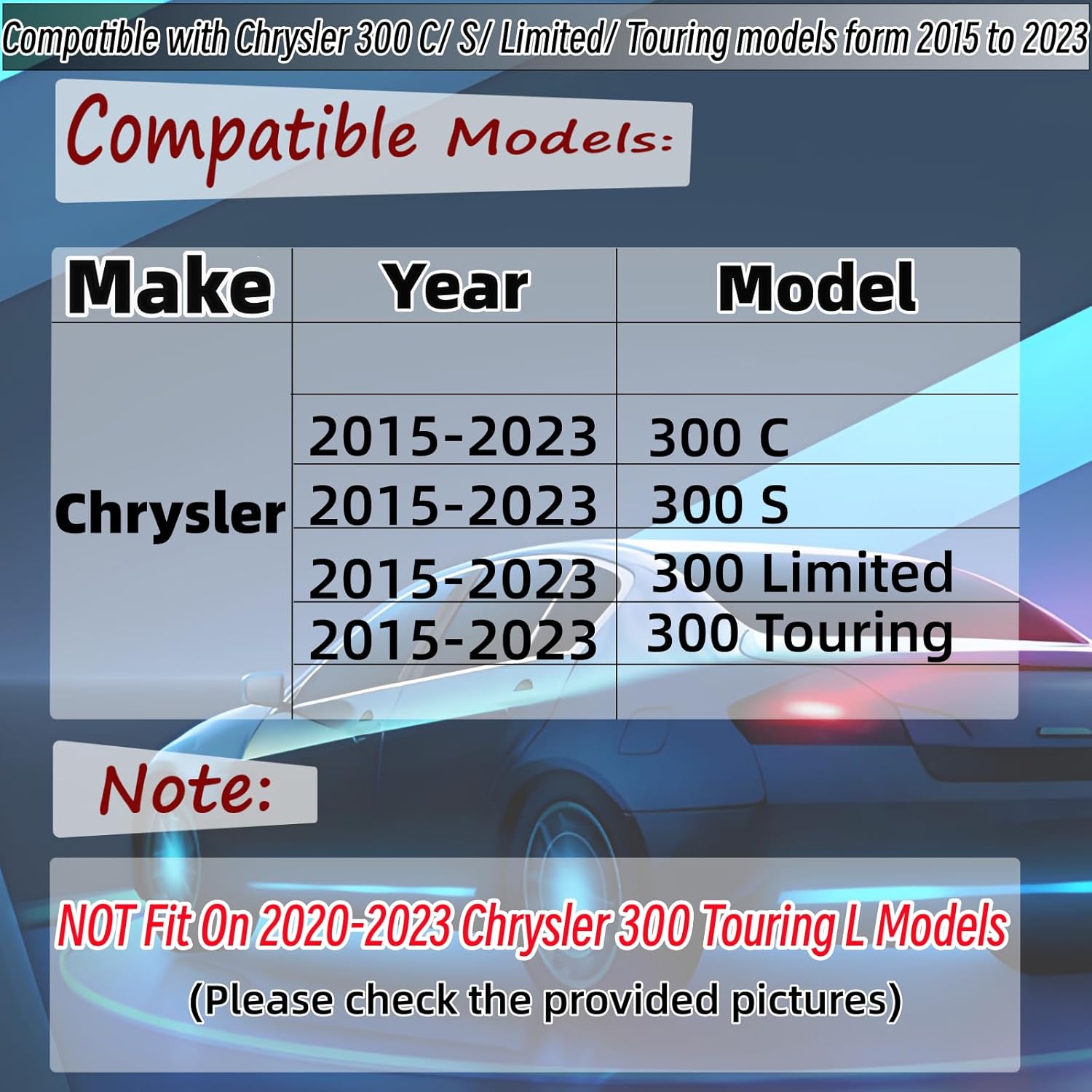 Compatible with Chrysler 300 C/ S/ Limited/ Touring models form 2015 to 2023

Compatible Models:

| Make | Year | Model |
|---|---|---|
| Chrysler | 2015-2023 | 300 C |
| | 2015-2023 | 300 S |
| | 2015-2023 | 300 Limited |
| | 2015-2023 | 300 Touring |

Note:

NOT Fit On 2020-2023 Chrysler 300 Touring L Models
(Please check the provided pictures)